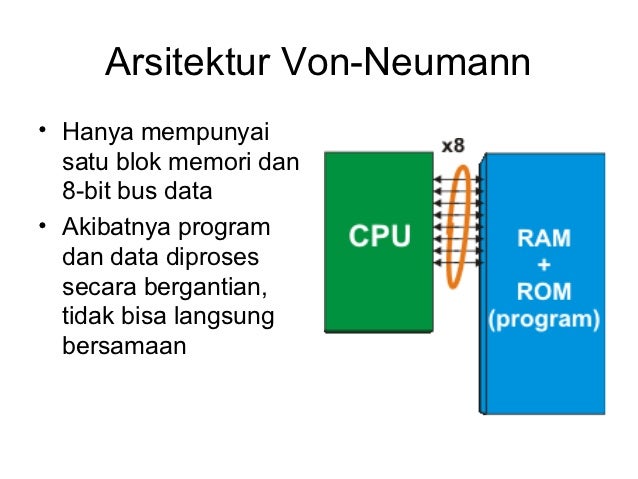 Arsitektur Von-Neumann

• Hanya mempunyai satu blok memori dan 8-bit bus data

• Akibatnya program dan data diproses secara bergantian, tidak bisa langsung bersamaan

x8

CPU

RAM
+
ROM
(program)